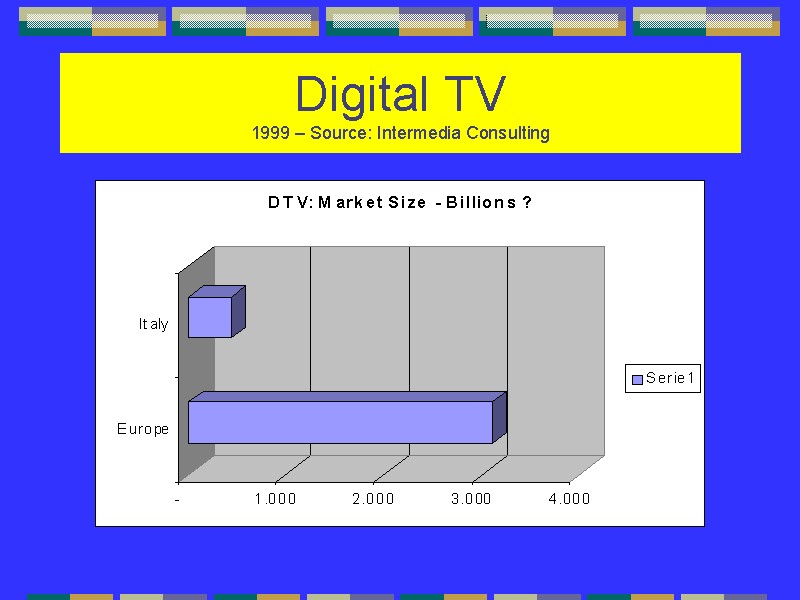 Digital TV
1999 – Source: Intermedia Consulting

DTV: Market Size - Billions ?

Italy

Europe

Serie1

-
1.000
2.000
3.000
4.000